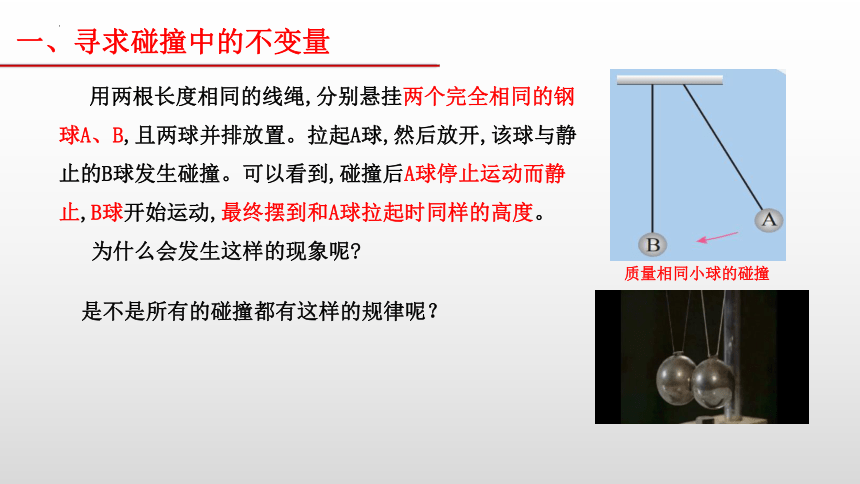 一、寻求碰撞中的不变量

用两根长度相同的线绳,分别悬挂两个完全相同的钢球A、B,且两球并排放置。拉起A球,然后放开,该球与静止的B球发生碰撞。可以看到,碰撞后A球停止运动而静止,B球开始运动,最终摆到和A球拉起时同样的高度。

为什么会发生这样的现象呢?

是不是所有的碰撞都有这样的规律呢?

A

B

质量相同小球的碰撞